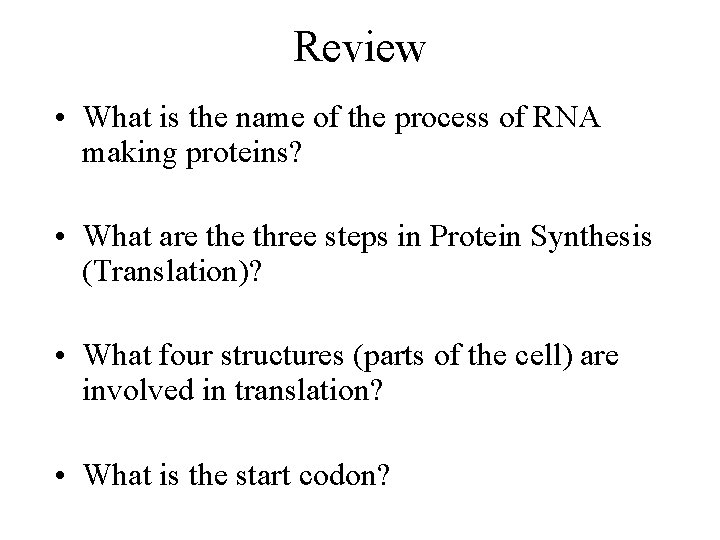 Review

• What is the name of the process of RNA making proteins?

• What are the three steps in Protein Synthesis (Translation)?

• What four structures (parts of the cell) are involved in translation?

• What is the start codon?